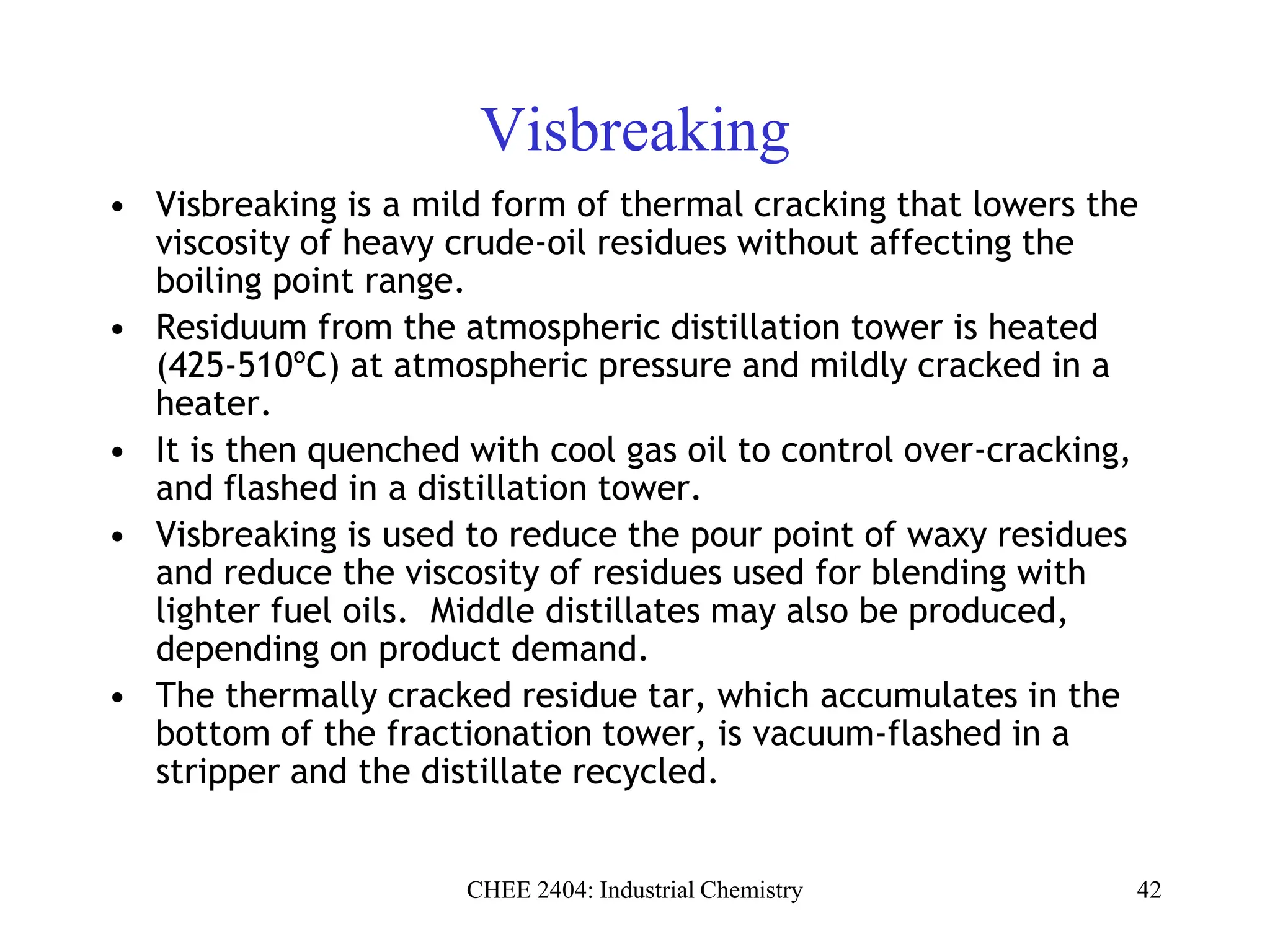 Visbreaking

• Visbreaking is a mild form of thermal cracking that lowers the viscosity of heavy crude-oil residues without affecting the boiling point range.
• Residuum from the atmospheric distillation tower is heated (425-510ºC) at atmospheric pressure and mildly cracked in a heater.
• It is then quenched with cool gas oil to control over-cracking, and flashed in a distillation tower.
• Visbreaking is used to reduce the pour point of waxy residues and reduce the viscosity of residues used for blending with lighter fuel oils. Middle distillates may also be produced, depending on product demand.
• The thermally cracked residue tar, which accumulates in the bottom of the fractionation tower, is vacuum-flashed in a stripper and the distillate recycled.

CHEE 2404: Industrial Chemistry

42